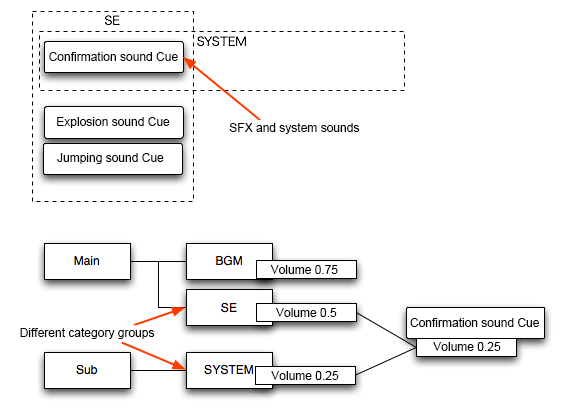 SE

SYSTEM

Confirmation sound Cue

Explosion sound Cue

Jumping sound Cue

SFX and system sounds

Main

BGM

Volume 0.75

SE

Volume 0.5

Different category groups

Sub

SYSTEM

Volume 0.25

Confirmation sound Cue

Volume 0.25